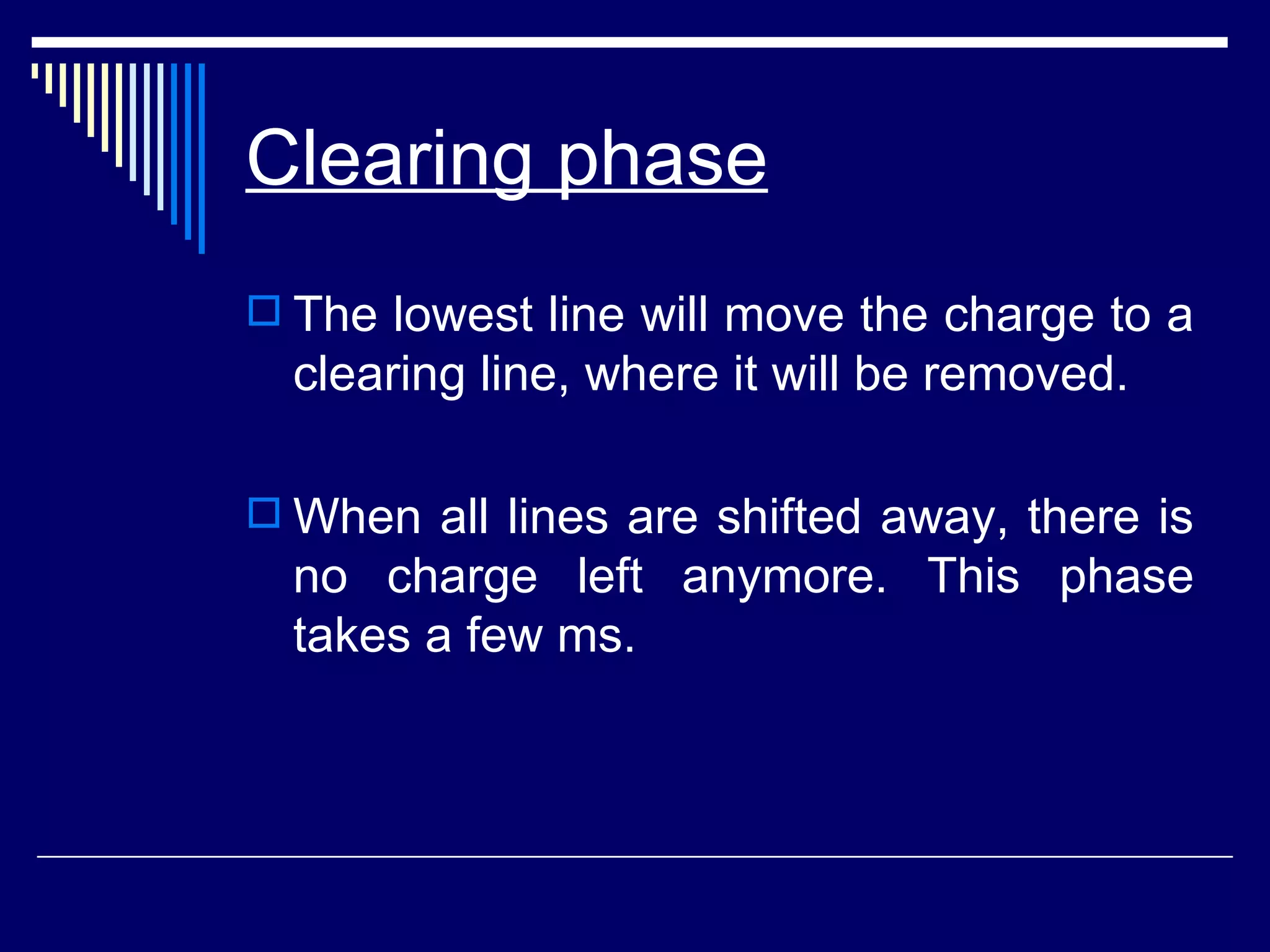 Clearing phase

The lowest line will move the charge to a clearing line, where it will be removed.

When all lines are shifted away, there is no charge left anymore. This phase takes a few ms.